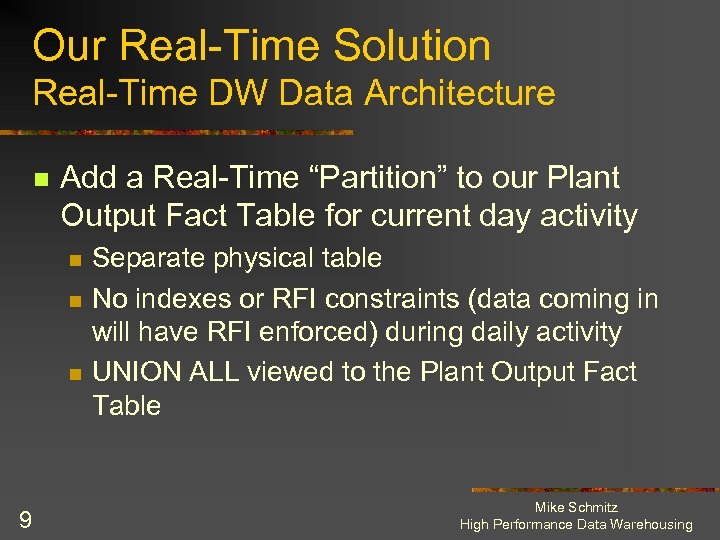 Our Real-Time Solution
Real-Time DW Data Architecture

Add a Real-Time “Partition” to our Plant Output Fact Table for current day activity

Separate physical table

No indexes or RFI constraints (data coming in will have RFI enforced) during daily activity

UNION ALL viewed to the Plant Output Fact Table

9

Mike Schmitz
High Performance Data Warehousing